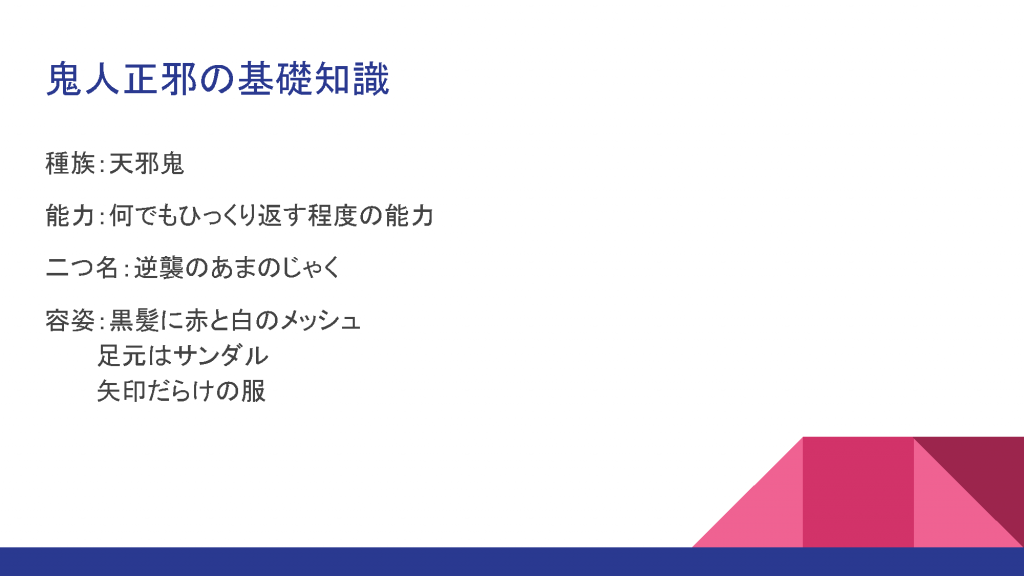 鬼人正邪の基礎知識

種族：天邪鬼

能力：何でもひっくり返す程度の能力

二つ名：逆襲のあまのじゃく

容姿：黒髪に赤と白のメッシュ
足元はサンダル
矢印だらけの服